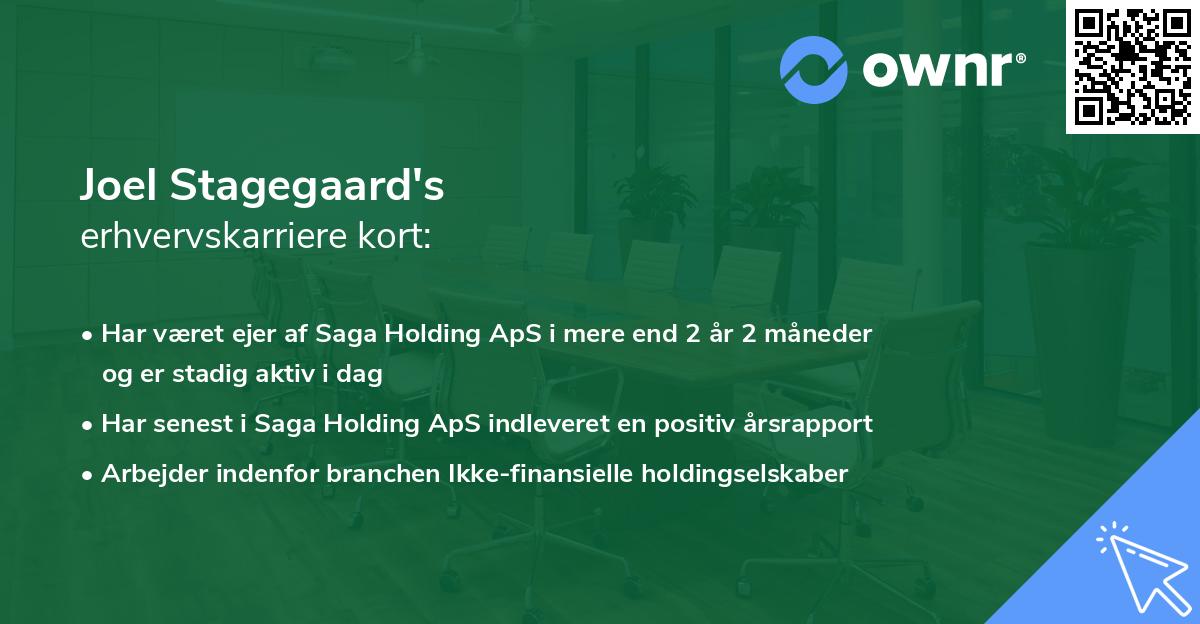 ownr®

Joel Stagegaard's
erhvervskarriere kort:

• Har været ejer af Saga Holding ApS i mere end 2 år 2 måneder og er stadig aktiv i dag
• Har senest i Saga Holding ApS indleveret en positiv årsrapport
• Arbejder indenfor branchen Ikke-finansielle holdingselskaber